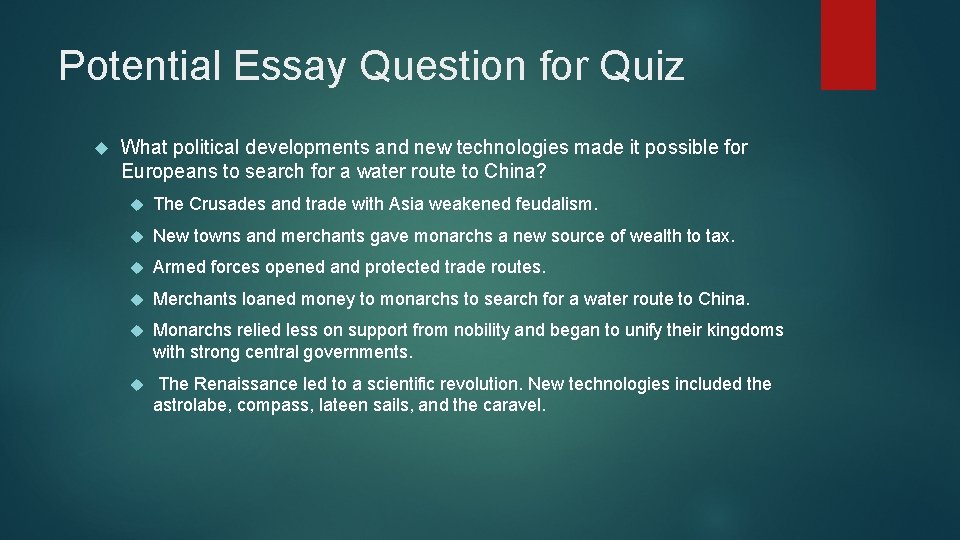 Potential Essay Question for Quiz

What political developments and new technologies made it possible for Europeans to search for a water route to China?

The Crusades and trade with Asia weakened feudalism.

New towns and merchants gave monarchs a new source of wealth to tax.

Armed forces opened and protected trade routes.

Merchants loaned money to monarchs to search for a water route to China.

Monarchs relied less on support from nobility and began to unify their kingdoms with strong central governments.

The Renaissance led to a scientific revolution. New technologies included the astrolabe, compass, lateen sails, and the caravel.